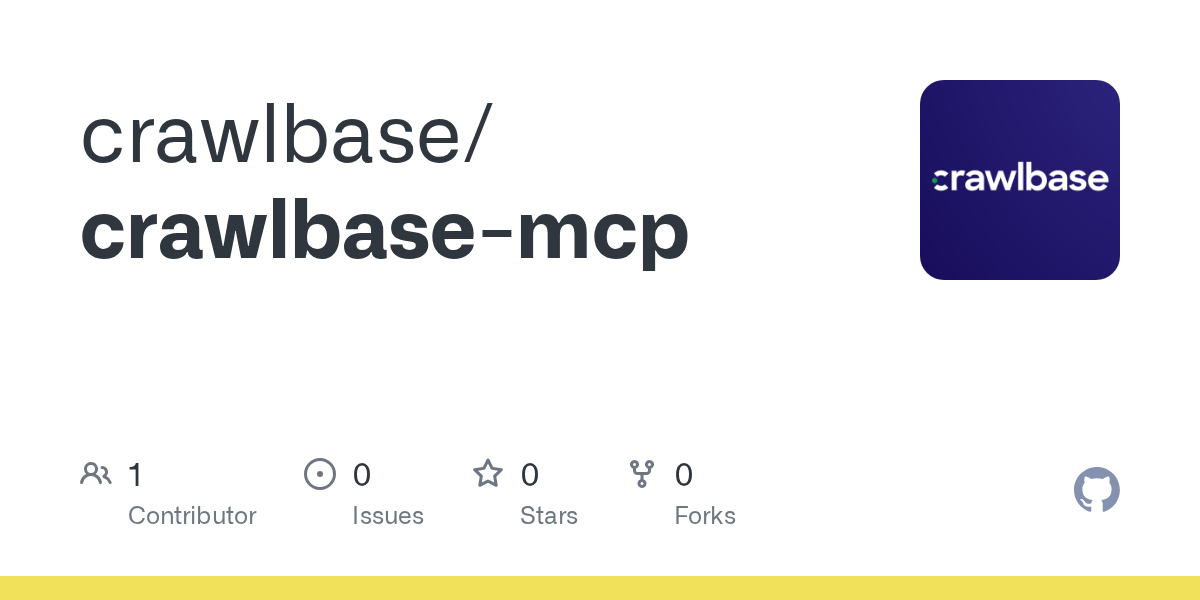 crawlbase/
crawlbase-mcp

crawlbase

1
Contributor

0
Issues

0
Stars

0
Forks